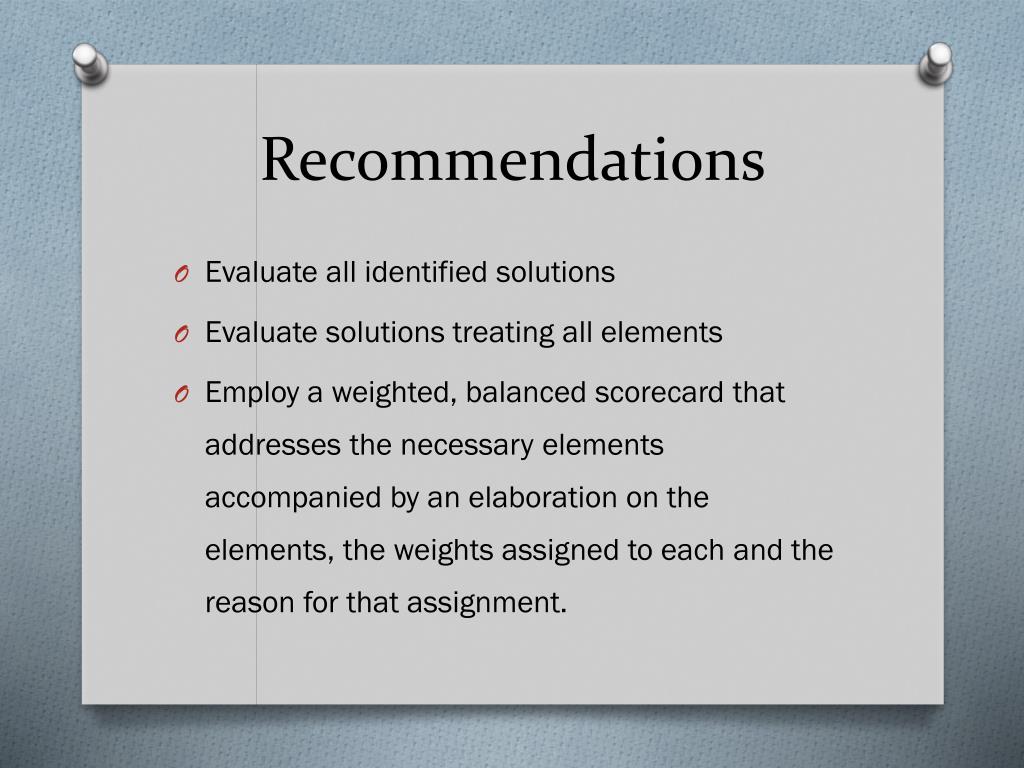 Recommendations

O Evaluate all identified solutions

O Evaluate solutions treating all elements

O Employ a weighted, balanced scorecard that addresses the necessary elements accompanied by an elaboration on the elements, the weights assigned to each and the reason for that assignment.